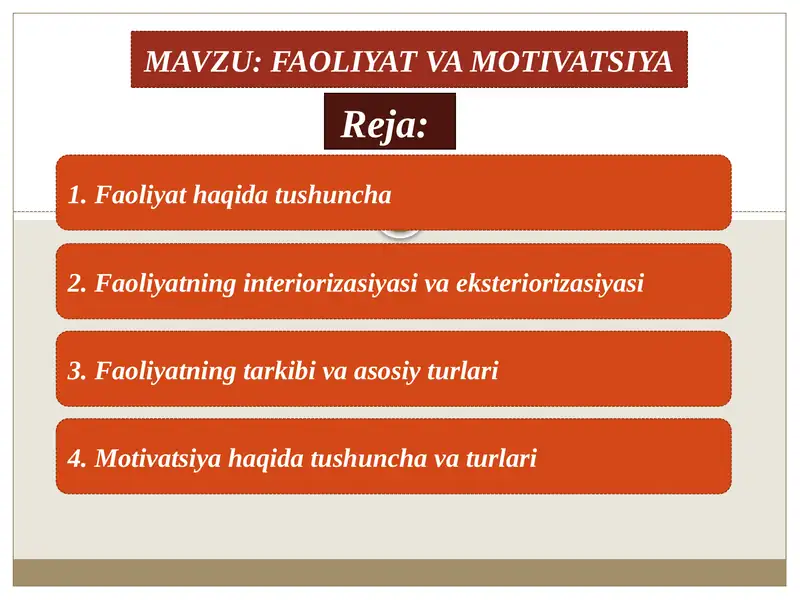 MAVZU: FAOLIYAT VA MOTIVATSIYA

Reja:

1. Faoliyat haqida tushuncha

2. Faoliyatning interiorizasiyasi va eksteriorizasiyasi

3. Faoliyatning tarkibi va asosiy turlari

4. Motivatsiya haqida tushuncha va turlari